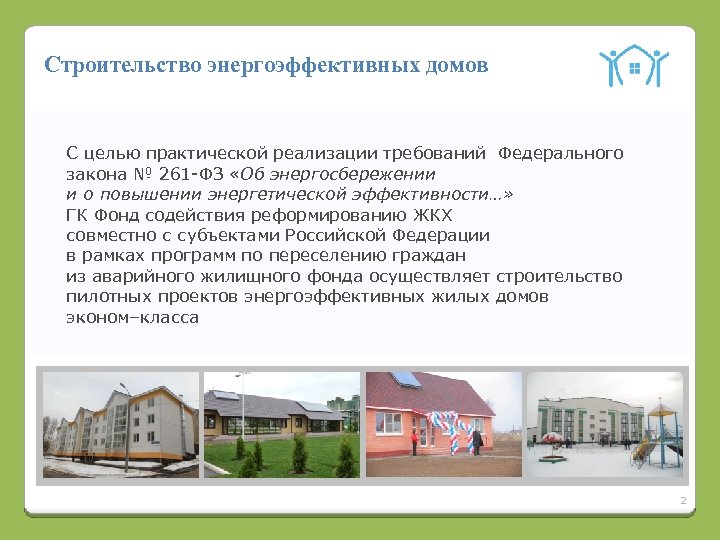 Строительство энергоэффективных домов

С целью практической реализации требований Федерального закона № 261-ФЗ «Об энергосбережении и о повышении энергетической эффективности…» ГК Фонд содействия реформированию ЖКХ совместно с субъектами Российской Федерации в рамках программ по переселению граждан из аварийного жилищного фонда осуществляет строительство пилотных проектов энергоэффективных жилых домов эконом–класса

2